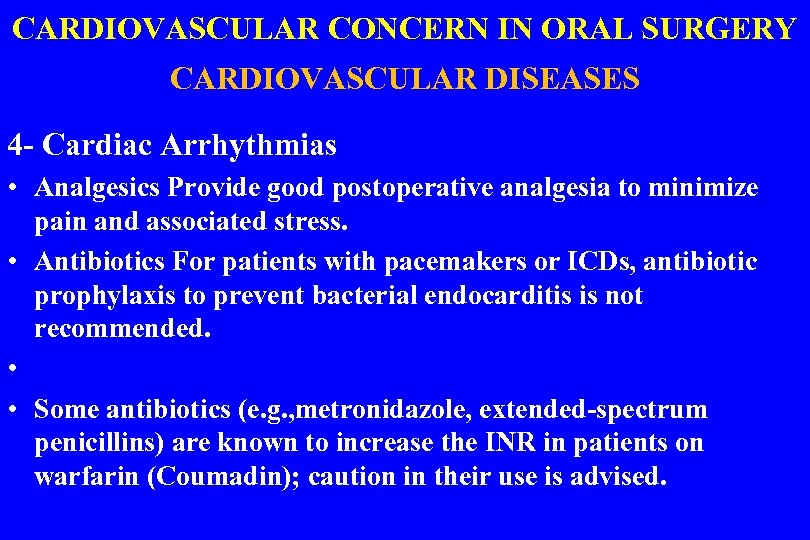 CARDIOVASCULAR CONCERN IN ORAL SURGERY

CARDIOVASCULAR DISEASES

4- Cardiac Arrhythmias

• Analgesics Provide good postoperative analgesia to minimize pain and associated stress.

• Antibiotics For patients with pacemakers or ICDs, antibiotic prophylaxis to prevent bacterial endocarditis is not recommended.

•

• Some antibiotics (e.g.,metronidazole, extended-spectrum penicillins) are known to increase the INR in patients on warfarin (Coumadin); caution in their use is advised.